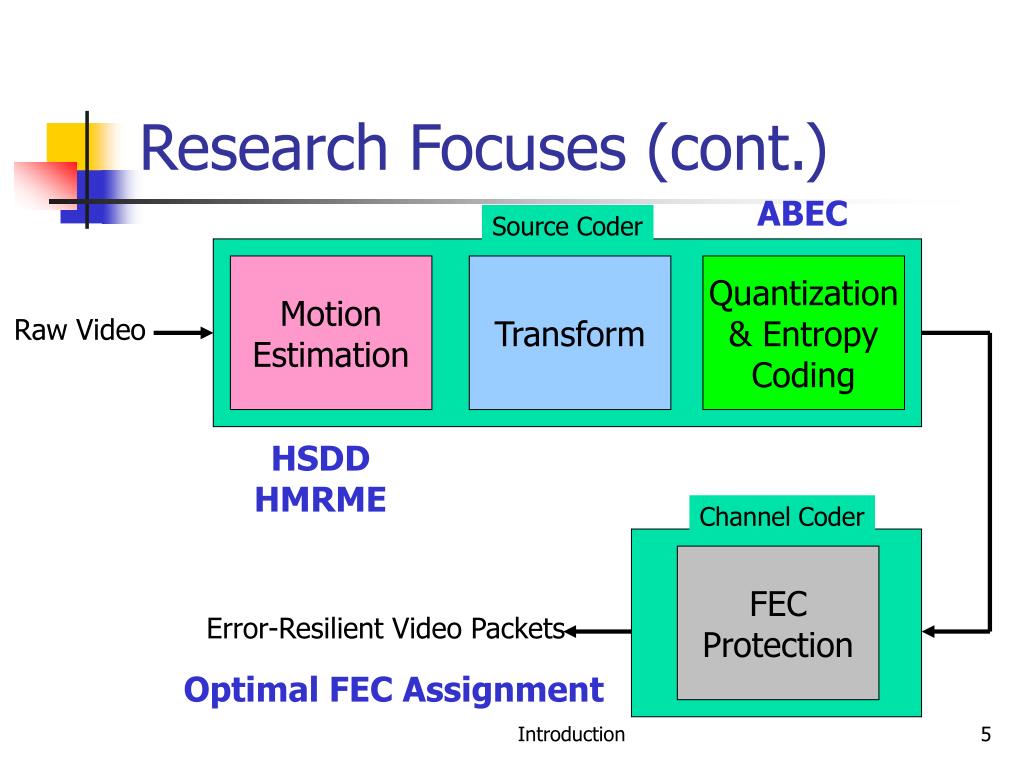 Research Focuses (cont.)

Source Coder

ABEC

Raw Video

Motion Estimation

Transform

Quantization & Entropy Coding

HSDD
HMRME

Channel Coder

FEC Protection

Error-Resilient Video Packets

Optimal FEC Assignment

Introduction

5